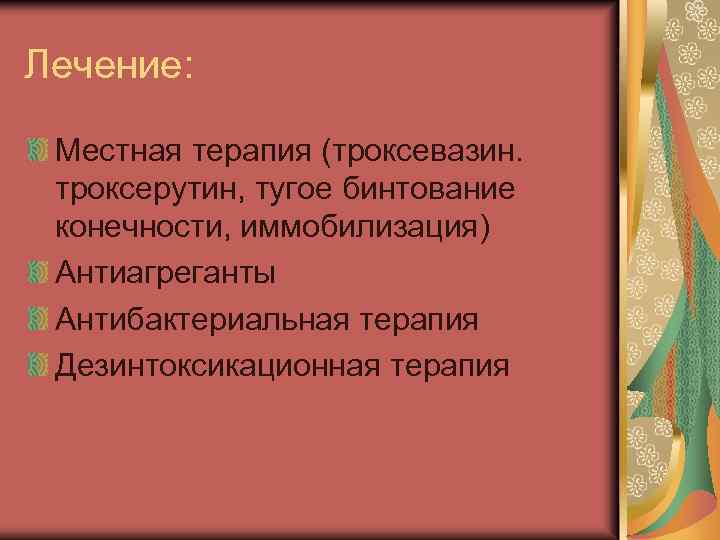 Лечение:

Местная терапия (троксевазин. троксерутин, тугое бинтование конечности, иммобилизация)

Антиагреганты

Антибактериальная терапия

Дезинтоксикационная терапия